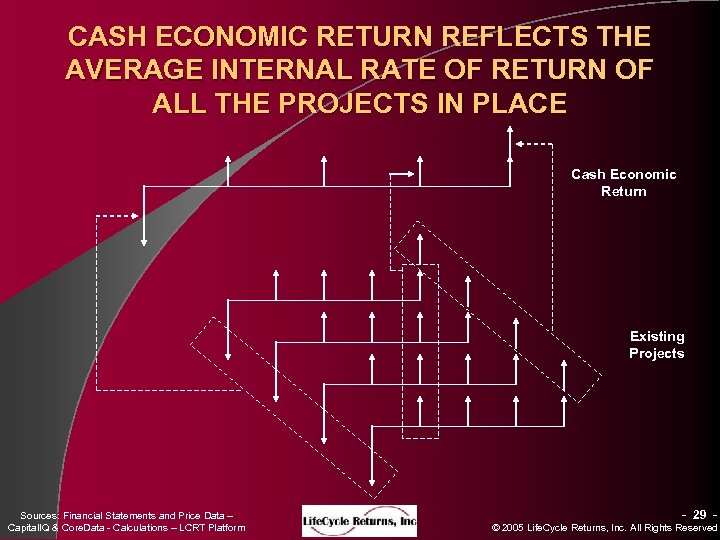 CASH ECONOMIC RETURN REFLECTS THE AVERAGE INTERNAL RATE OF RETURN OF ALL THE PROJECTS IN PLACE

Cash Economic Return

Existing Projects

Sources: Financial Statements and Price Data – CapitalIQ & CoreData - Calculations – LCRT Platform

LifeCycle Returns, Inc

- 29 -
© 2005 LifeCycle Returns, Inc. All Rights Reserved